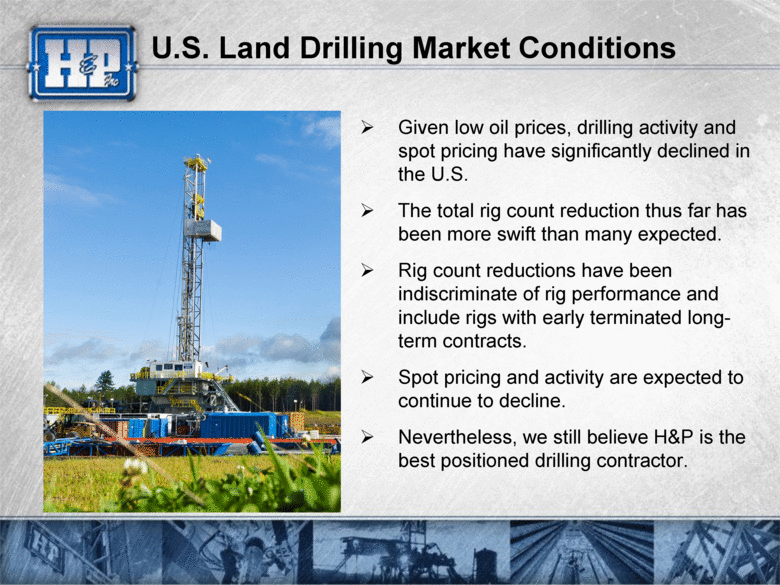 H&P Inc

U.S. Land Drilling Market Conditions

➢ Given low oil prices, drilling activity and spot pricing have significantly declined in the U.S.

➢ The total rig count reduction thus far has been more swift than many expected.

➢ Rig count reductions have been indiscriminate of rig performance and include rigs with early terminated long-term contracts.

➢ Spot pricing and activity are expected to continue to decline.

➢ Nevertheless, we still believe H&P is the best positioned drilling contractor.